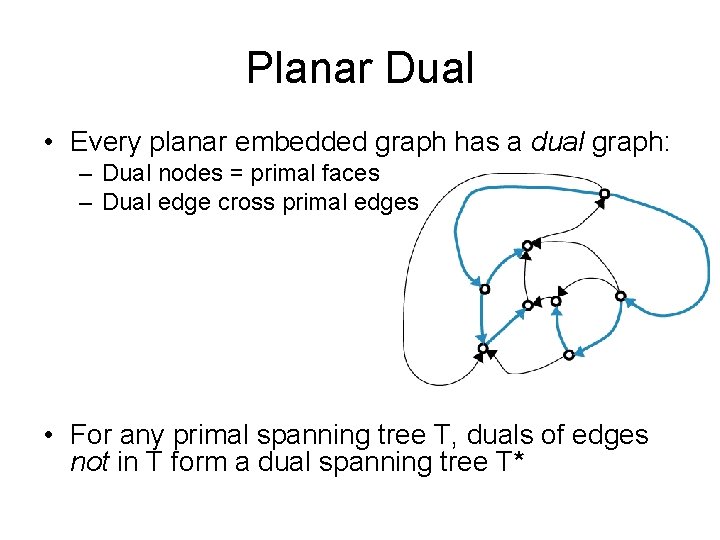 Planar Dual

• Every planar embedded graph has a dual graph:
– Dual nodes = primal faces
– Dual edge cross primal edges

• For any primal spanning tree T, duals of edges not in T form a dual spanning tree T*